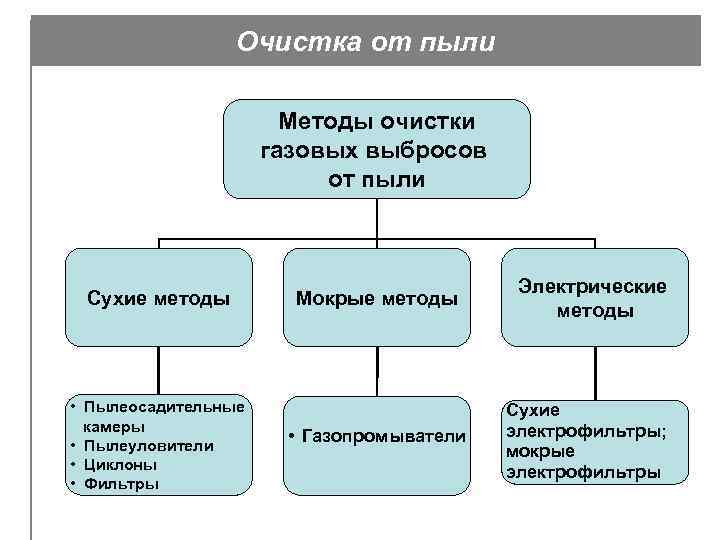 Очистка от пыли

Методы очистки газовых выбросов от пыли

Сухие методы

Мокрые методы

Электрические методы

• Пылеосадительные камеры
• Пылеуловители
• Циклоны
• Фильтры

• Газопромыватели

Сухие электрофильтры; мокрые электрофильтры